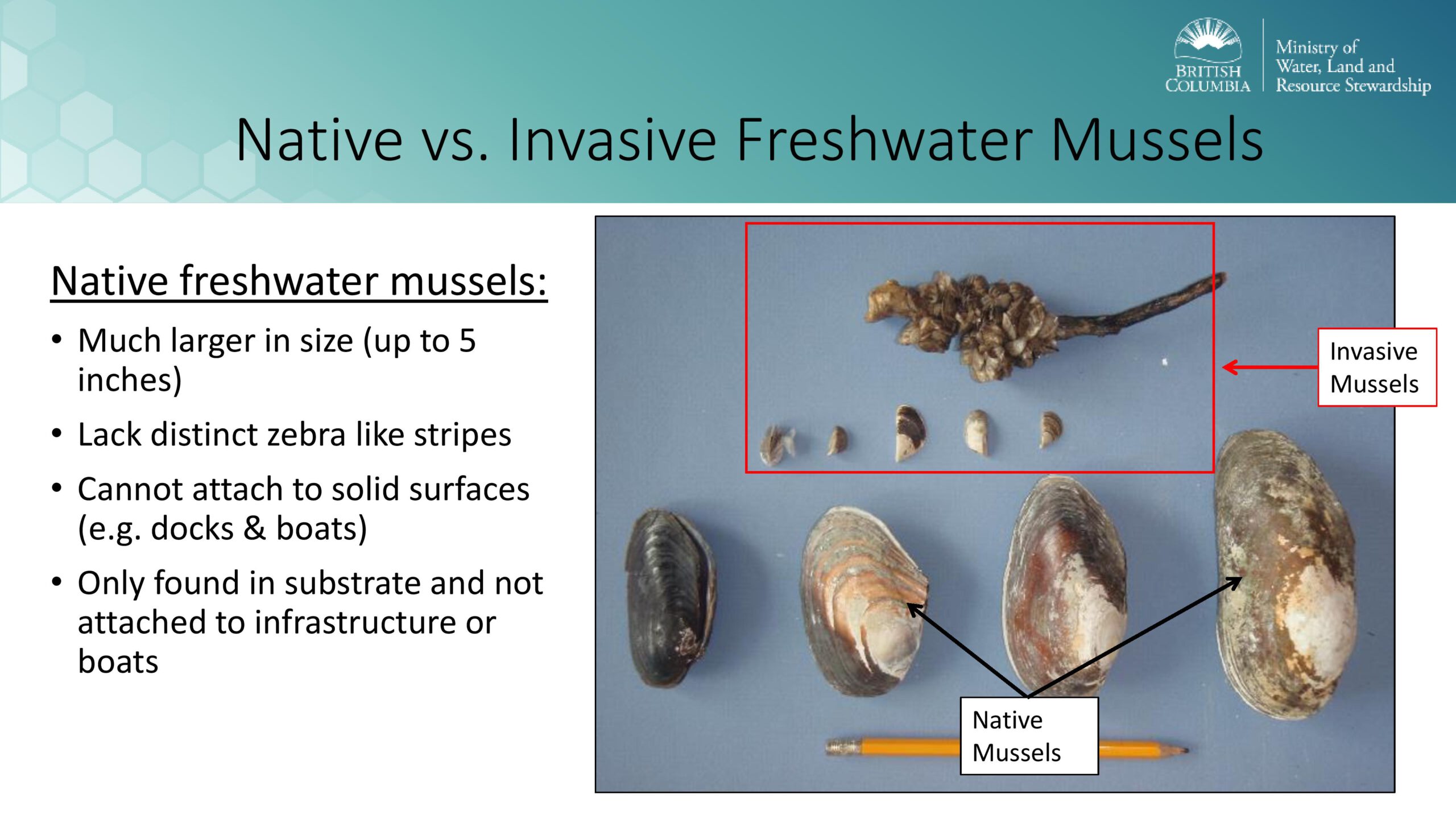 BRITISH COLUMBIA

Ministry of Water, Land and Resource Stewardship

Native vs. Invasive Freshwater Mussels

Native freshwater mussels:

• Much larger in size (up to 5 inches)
• Lack distinct zebra like stripes
• Cannot attach to solid surfaces (e.g. docks & boats)
• Only found in substrate and not attached to infrastructure or boats

Invasive Mussels

Native Mussels